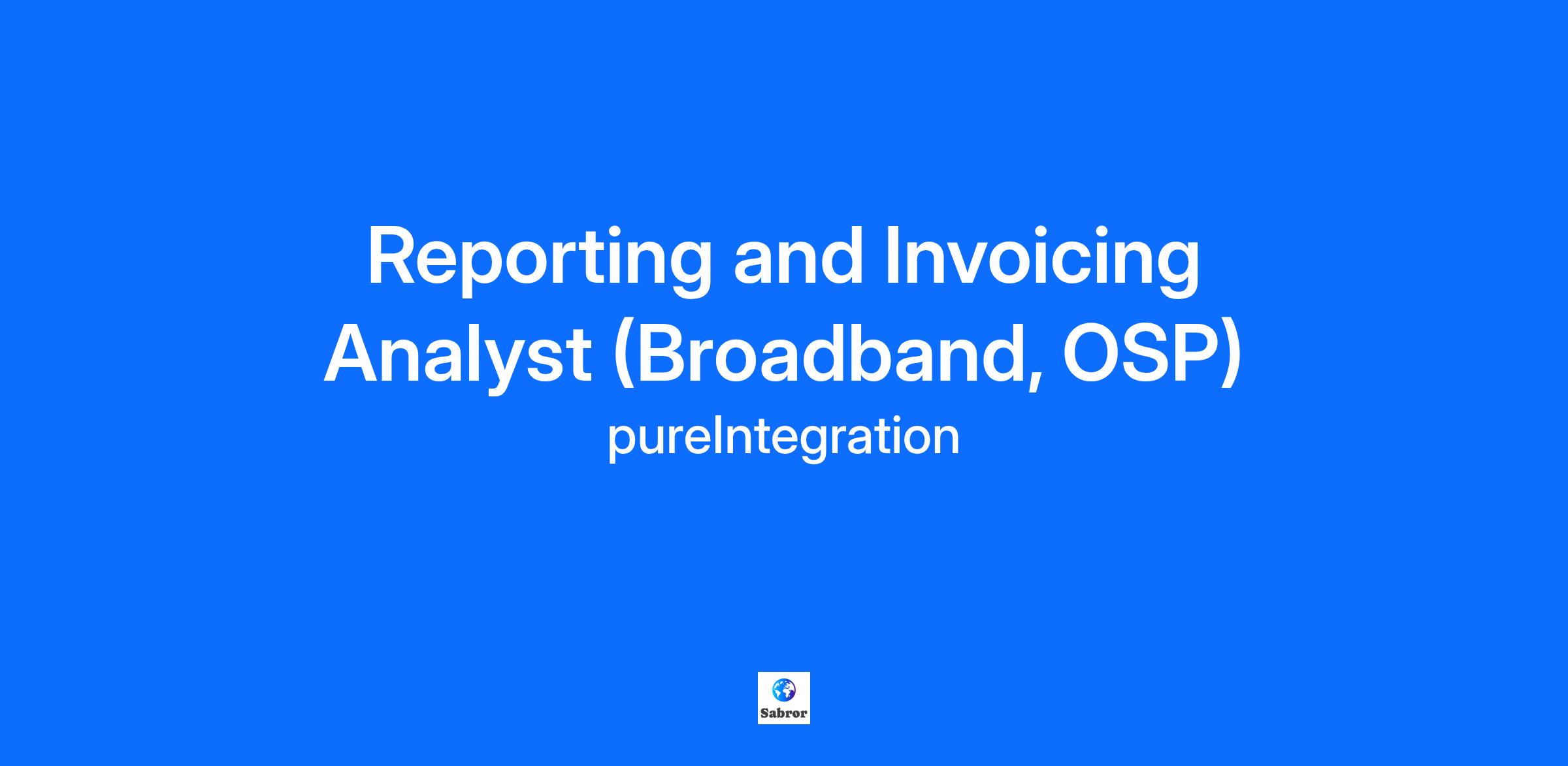 Reporting and Invoicing Analyst (Broadband, OSP)

pureIntegration

Sabror